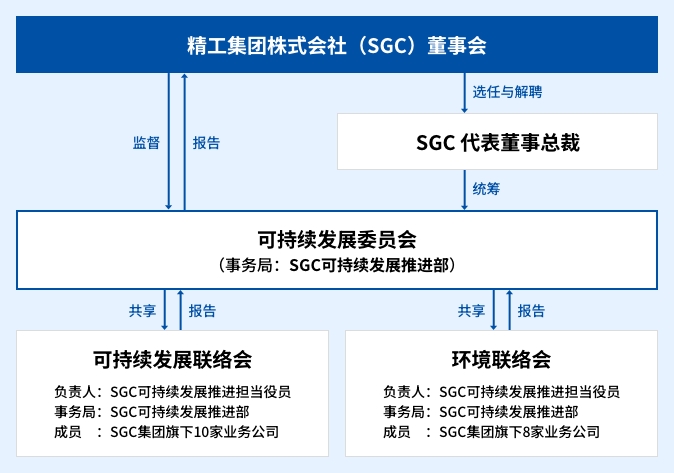 精工集团株式会社（SGC）董事会

监督

报告

选任与解聘

SGC 代表董事总裁

统筹

可持续发展委员会
（事务局：SGC可持续发展推进部）

共享

报告

共享

报告

可持续发展联络会

负责人：SGC可持续发展推进担当役员
事务局：SGC可持续发展推进部
成员　：SGC集团旗下10家业务公司

环境联络会

负责人：SGC可持续发展推进担当役员
事务局：SGC可持续发展推进部
成员　：SGC集团旗下8家业务公司